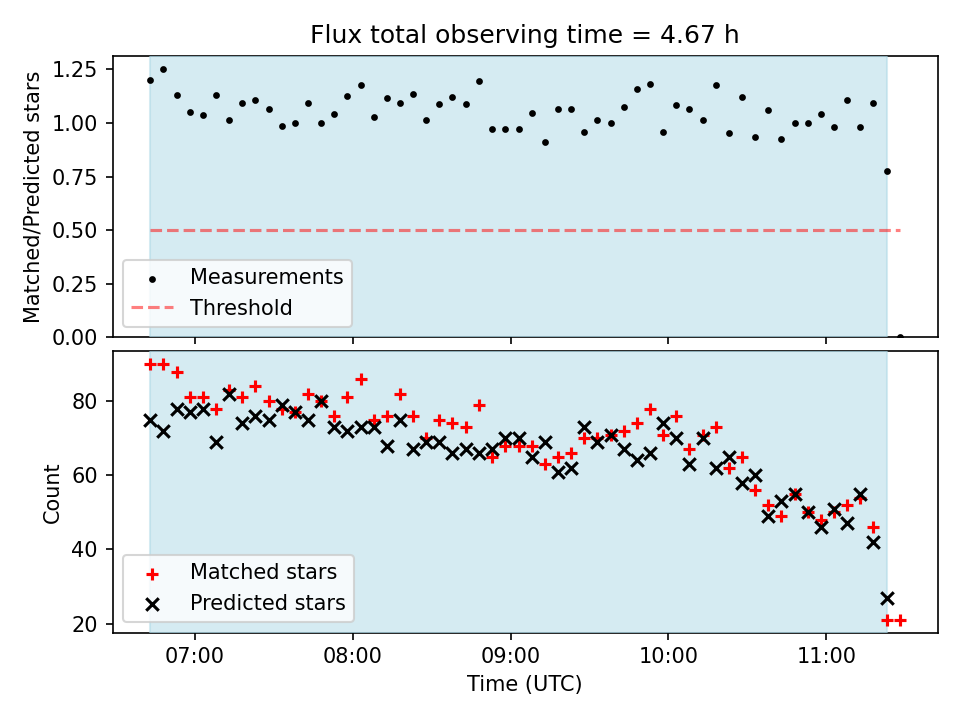 Flux total observing time = 4.67 h

Matched/Predicted stars

1.25
1.00
0.75
0.50
0.25
0.00

Measurements
Threshold

Count

80
60
40
20

Matched stars
Predicted stars

07:00
08:00
09:00
10:00
11:00

Time (UTC)